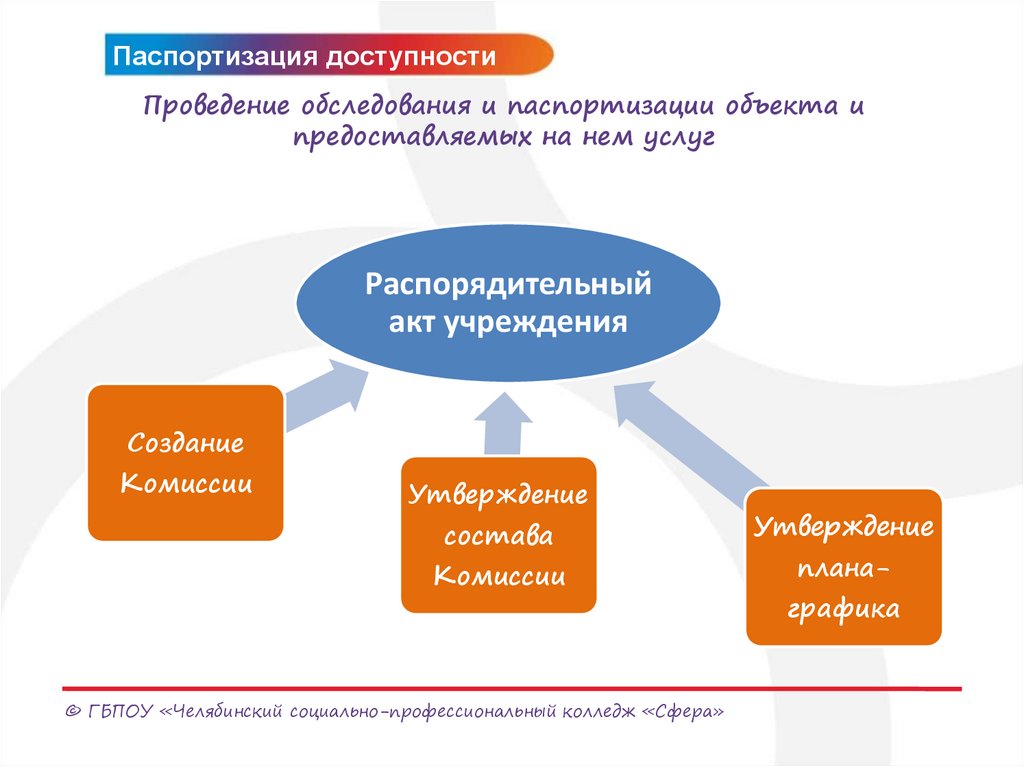 Паспортизация доступности

Проведение обследования и паспортизации объекта и предоставляемых на нем услуг

Распорядительный акт учреждения

Создание Комиссии

Утверждение состава Комиссии

Утверждение плана-графика

© ГБПОУ «Челябинский социально-профессиональный колледж «Сфера»